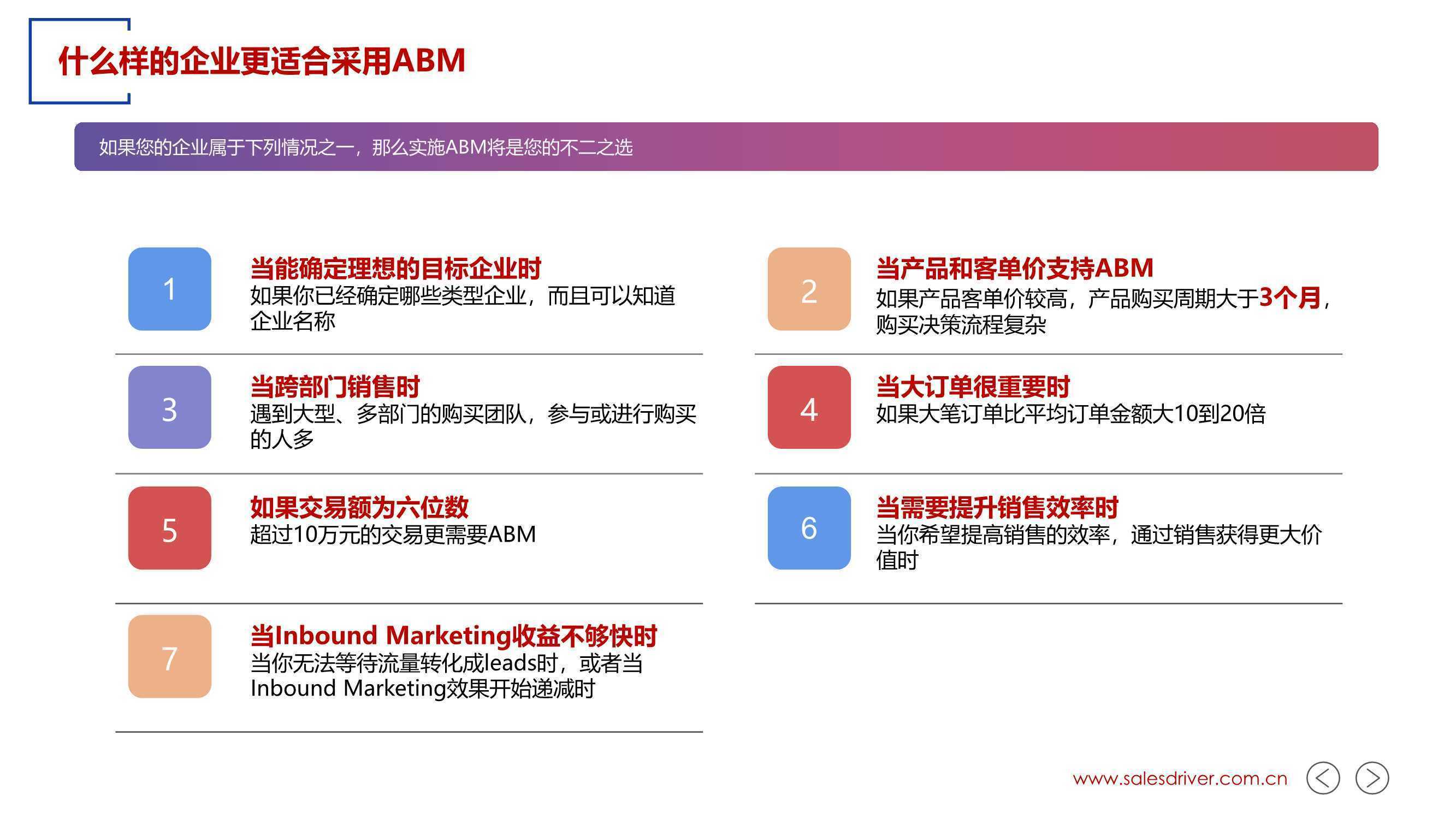 什么样的企业更适合采用ABM

如果您的企业属于下列情况之一，那么实施ABM将是您的不二之选

1

当能确定理想的目标企业时
如果你已经确定哪些类型企业，而且可以知道企业名称

2

当产品和客单价支持ABM
如果产品客单价较高，产品购买周期大于3个月，购买决策流程复杂

3

当跨部门销售时
遇到大型、多部门的购买团队，参与或进行购买的人多

4

当大订单很重要时
如果大笔订单比平均订单金额大10到20倍

5

如果交易额为六位数
超过10万元的交易更需要ABM

6

当需要提升销售效率时
当你希望提高销售的效率，通过销售获得更大价值时

7

当Inbound Marketing收益不够快时
当你无法等待流量转化成leads时，或者当Inbound Marketing效果开始递减时

www.salesdriver.com.cn